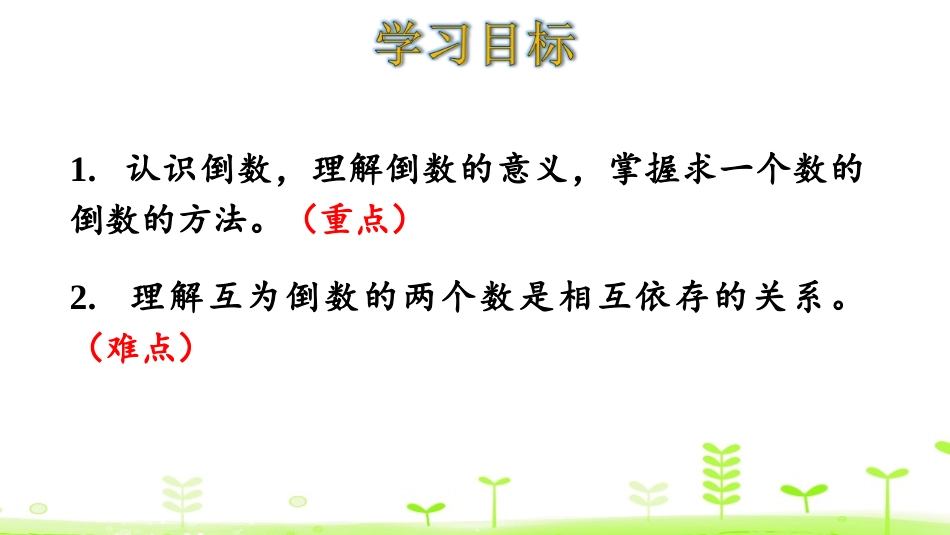 学习目标

1. 认识倒数，理解倒数的意义，掌握求一个数的倒数的方法。（重点）

2. 理解互为倒数的两个数是相互依存的关系。（难点）